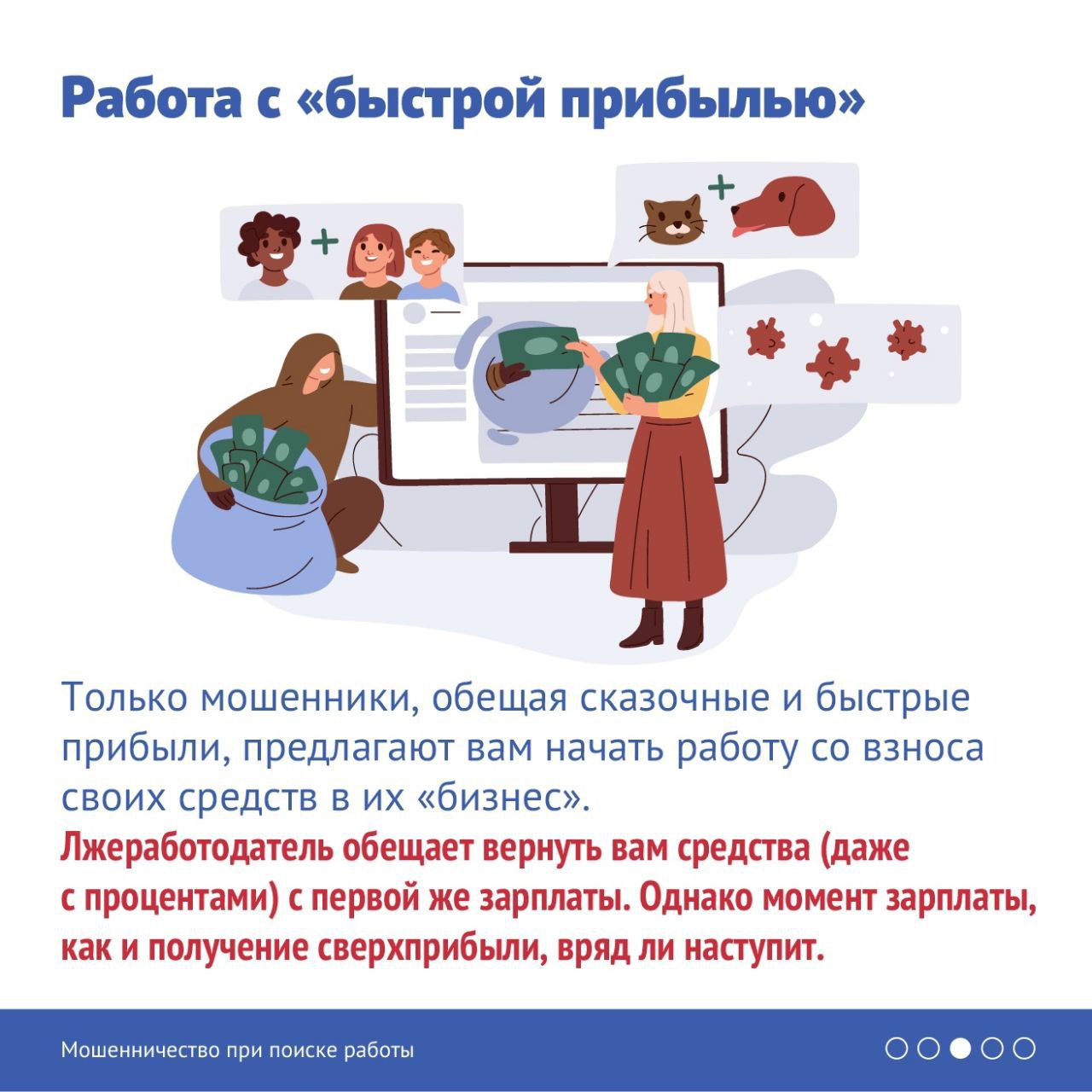 Работа с «быстрой прибылью»

Только мошенники, обещая сказочные и быстрые прибыли, предлагают вам начать работу со взноса своих средств в их «бизнес».

Лжеработодатель обещает вернуть вам средства (даже с процентами) с первой же зарплаты. Однако момент зарплаты, как и получение сверхприбыли, вряд ли наступит.

Мошенничество при поиске работы